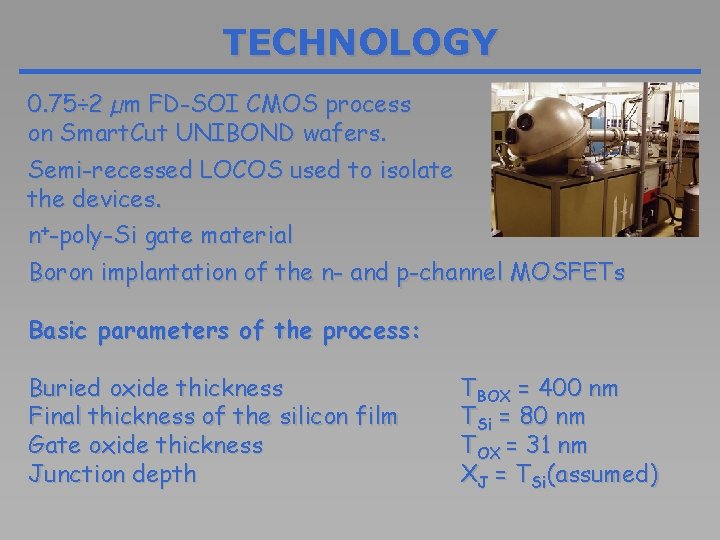 TECHNOLOGY

0.75÷2 $\mu$m FD-SOI CMOS process on SmartCut UNIBOND wafers.

Semi-recessed LOCOS used to isolate the devices.

$n^+$-poly-Si gate material

Boron implantation of the n- and p-channel MOSFETs

Basic parameters of the process:

| | |
|---|---|
| Buried oxide thickness | $T_{BOX}$ = 400 nm |
| Final thickness of the silicon film | $T_{Si}$ = 80 nm |
| Gate oxide thickness | $T_{OX}$ = 31 nm |
| Junction depth | $X_J$ = $T_{Si}$(assumed) |